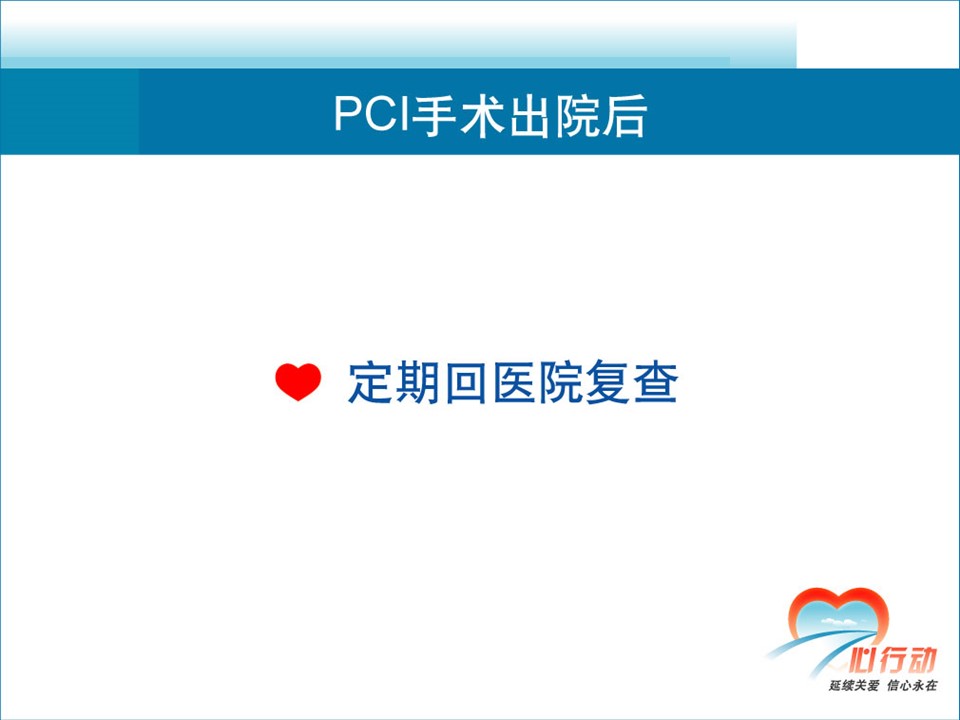 PCI手术出院后

定期回医院复查

心行动
延续关爱 信心永在